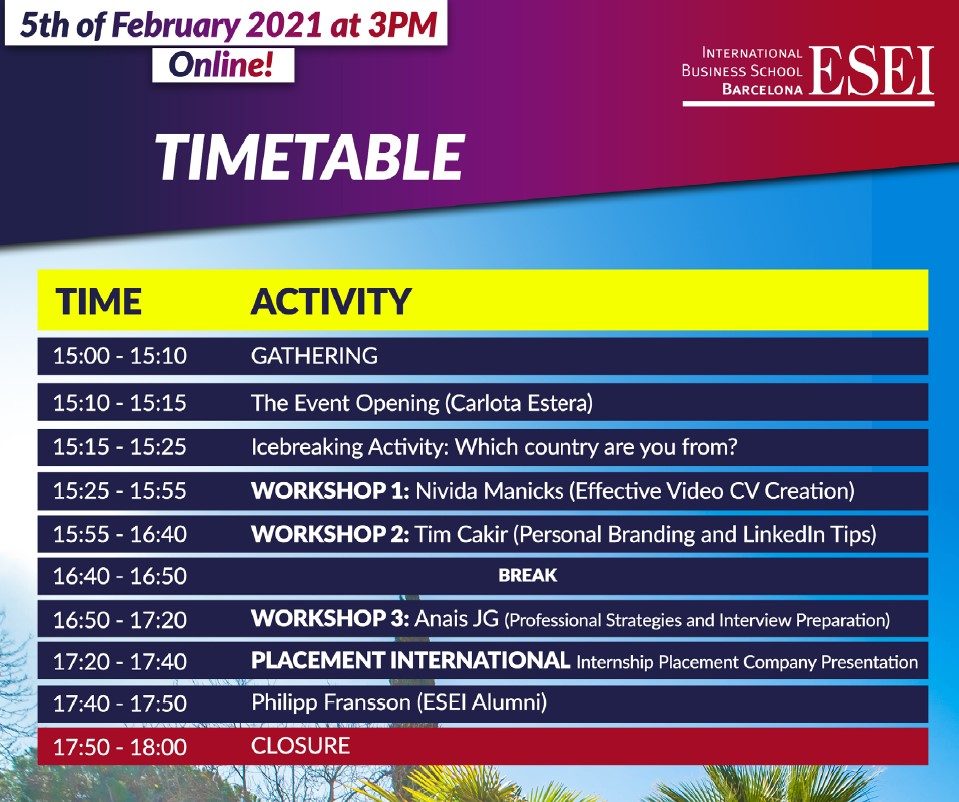 5th of February 2021 at 3PM
Online!

INTERNATIONAL BUSINESS SCHOOL BARCELONA ESEI

TIMETABLE

| TIME | ACTIVITY |
|---|---|
| 15:00 - 15:10 | GATHERING |
| 15:10 - 15:15 | The Event Opening (Carlota Estera) |
| 15:15 - 15:25 | Icebreaking Activity: Which country are you from? |
| 15:25 - 15:55 | WORKSHOP 1: Nivida Manicks (Effective Video CV Creation) |
| 15:55 - 16:40 | WORKSHOP 2: Tim Cakir (Personal Branding and LinkedIn Tips) |
| 16:40 - 16:50 | BREAK |
| 16:50 - 17:20 | WORKSHOP 3: Anais JG (Professional Strategies and Interview Preparation) |
| 17:20 - 17:40 | PLACEMENT INTERNATIONAL Internship Placement Company Presentation |
| 17:40 - 17:50 | Philipp Fransson (ESEI Alumni) |
| 17:50 - 18:00 | CLOSURE |